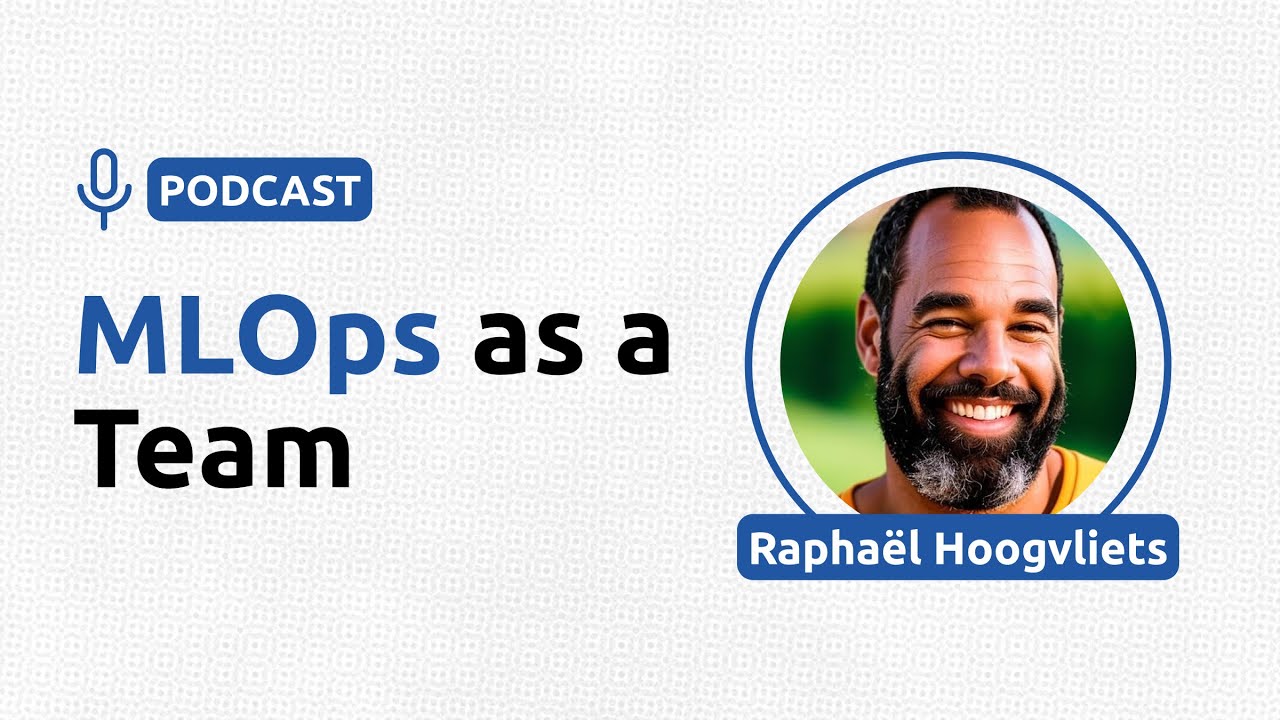 PODCAST

MLOps as a Team

Raphaël Hoogvliets